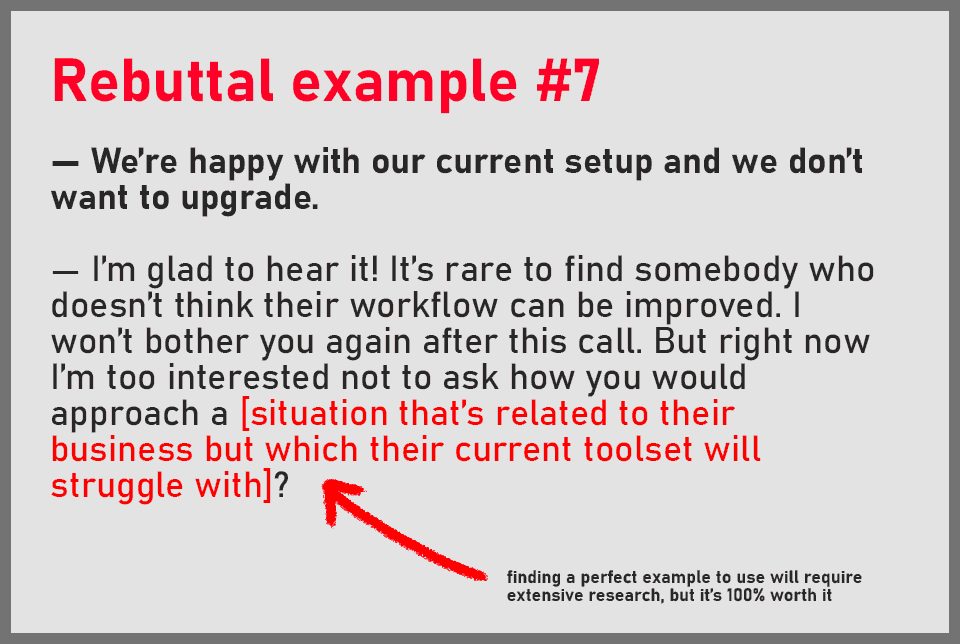 Rebuttal example #7

— We're happy with our current setup and we don't want to upgrade.

— I'm glad to hear it! It's rare to find somebody who doesn't think their workflow can be improved. I won't bother you again after this call. But right now I'm too interested not to ask how you would approach a [situation that's related to their business but which their current toolset will struggle with]?

finding a perfect example to use will require extensive research, but it's 100% worth it